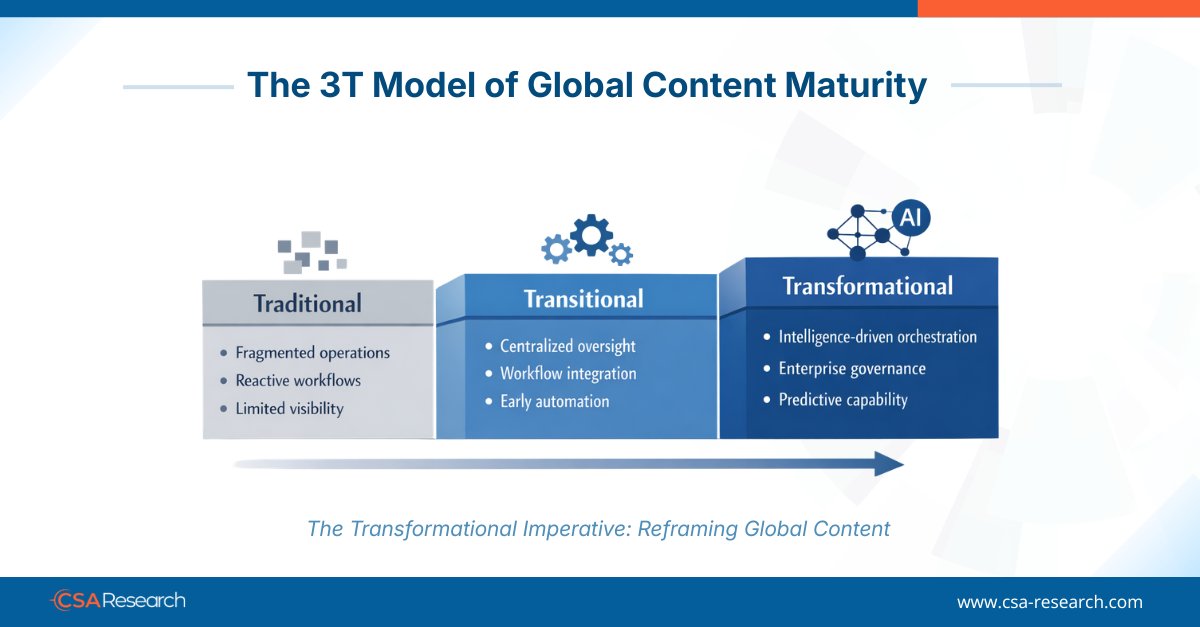 The 3T Model of Global Content Maturity

AI

Traditional
• Fragmented operations
• Reactive workflows
• Limited visibility

Transitional
• Centralized oversight
• Workflow integration
• Early automation

Transformational
• Intelligence-driven orchestration
• Enterprise governance
• Predictive capability

The Transformational Imperative: Reframing Global Content

CSA Research

www.csa-research.com